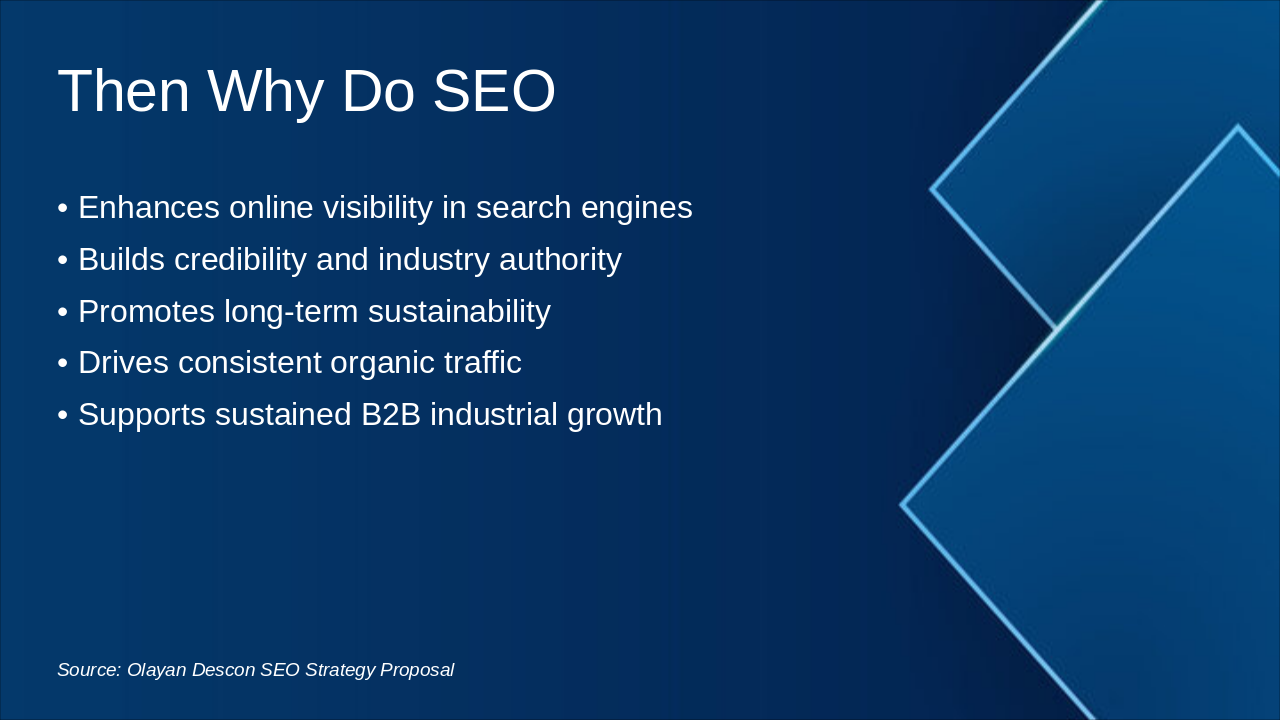 Then Why Do SEO

• Enhances online visibility in search engines
• Builds credibility and industry authority
• Promotes long-term sustainability
• Drives consistent organic traffic
• Supports sustained B2B industrial growth

Source: Olayan Descon SEO Strategy Proposal